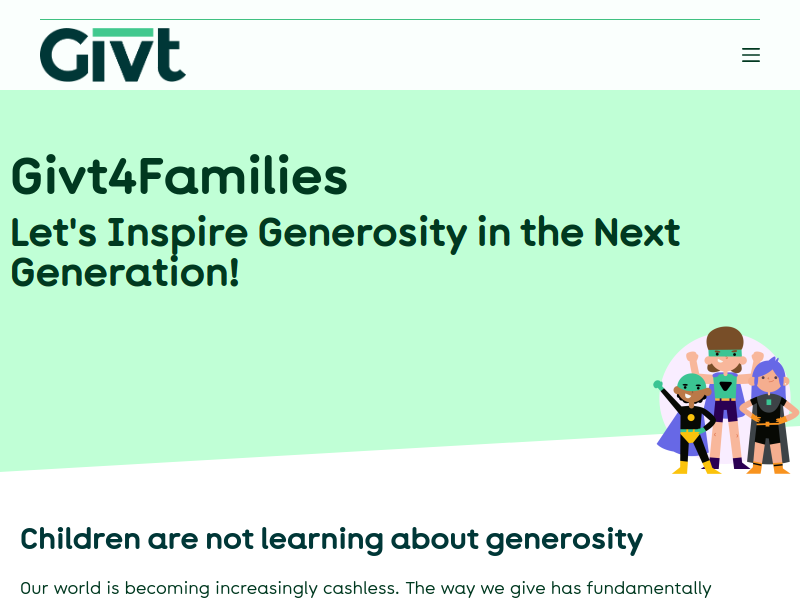 Givt

Givt4Families

Let's Inspire Generosity in the Next Generation!

Children are not learning about generosity

Our world is becoming increasingly cashless. The way we give has fundamentally